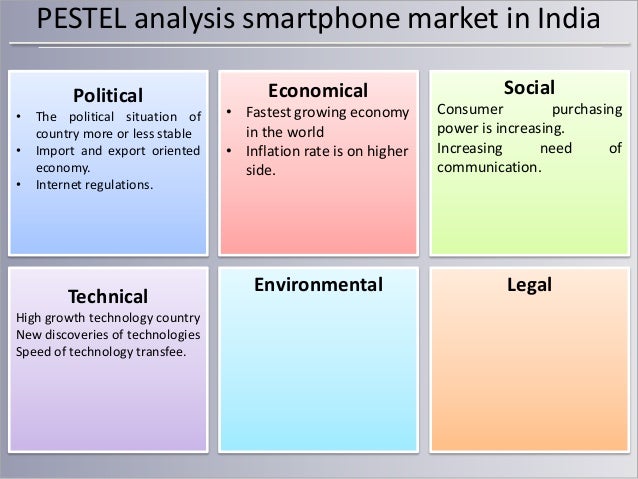 PESTEL analysis smartphone market in India

Political
• The political situation of country more or less stable
• Import and export oriented economy.
• Internet regulations.

Economical
• Fastest growing economy in the world
• Inflation rate is on higher side.

Social
Consumer purchasing power is increasing.
Increasing need of communication.

Technical
High growth technology country
New discoveries of technologies
Speed of technology transfee.

Environmental

Legal